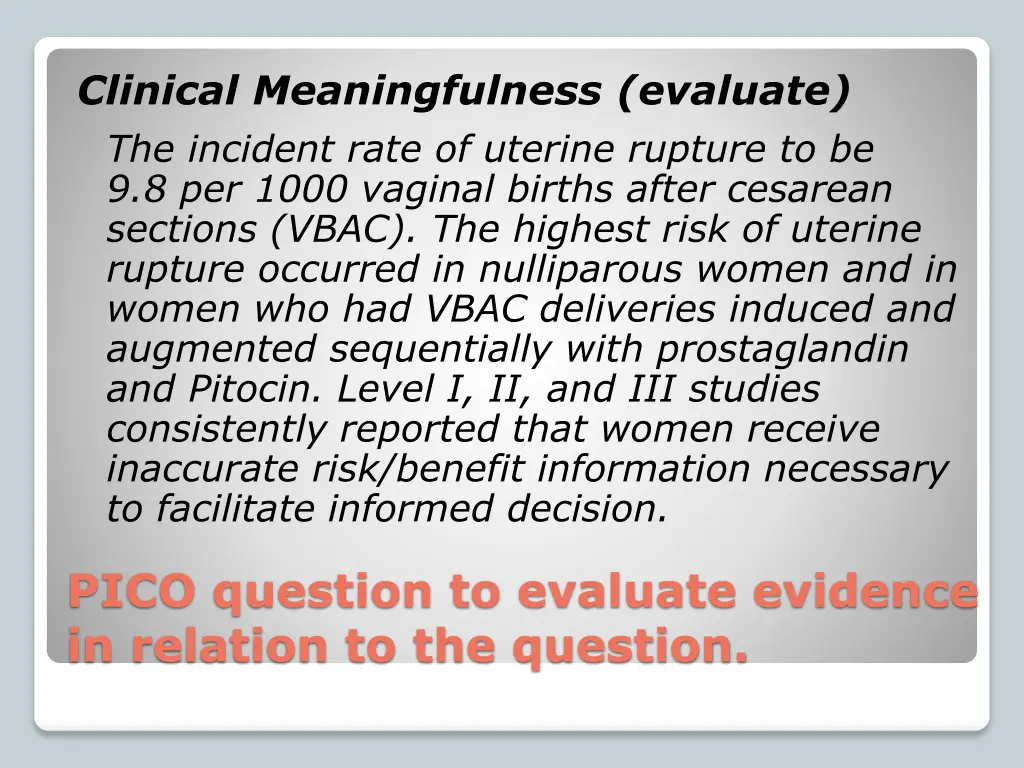 Clinical Meaningfulness (evaluate)

The incident rate of uterine rupture to be 9.8 per 1000 vaginal births after cesarean sections (VBAC). The highest risk of uterine rupture occurred in nulliparous women and in women who had VBAC deliveries induced and augmented sequentially with prostaglandin and Pitocin. Level I, II, and III studies consistently reported that women receive inaccurate risk/benefit information necessary to facilitate informed decision.

PICO question to evaluate evidence in relation to the question.